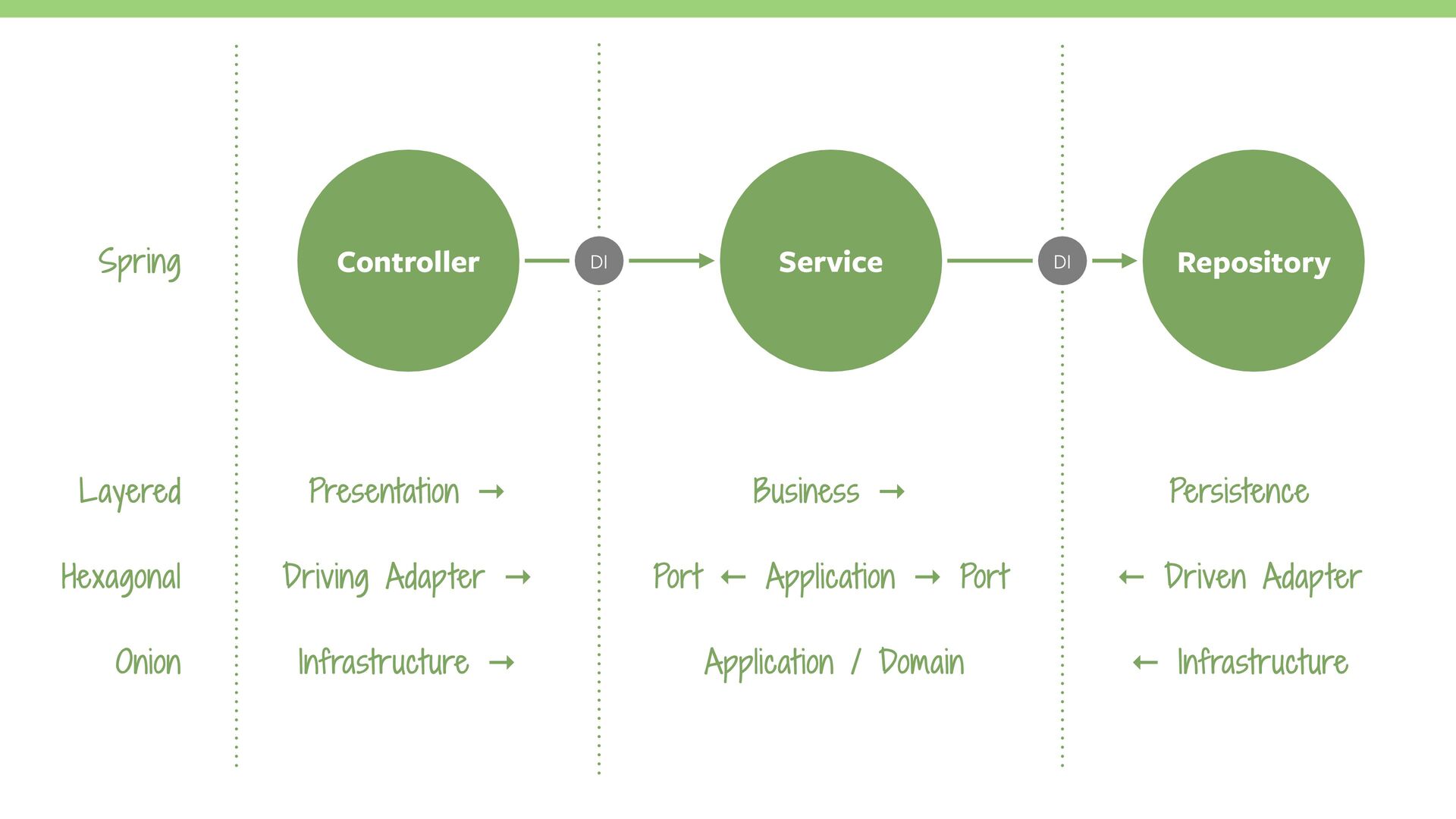 Spring

Controller

DI

Service

DI

Repository

Layered

Presentation →

Business →

Persistence

Hexagonal

Driving Adapter →

Port ← Application → Port

← Driven Adapter

Onion

Infrastructure →

Application / Domain

← Infrastructure